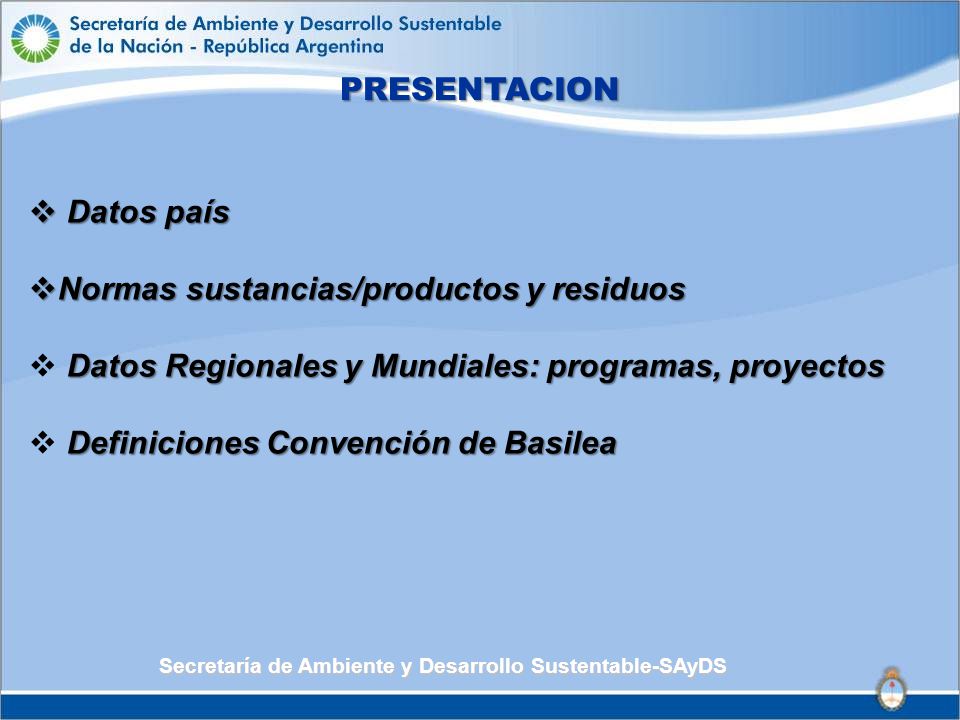 Secretaría de Ambiente y Desarrollo Sustentable
de la Nación - República Argentina

PRESENTACION

❖ Datos país

❖ Normas sustancias/productos y residuos

❖ Datos Regionales y Mundiales: programas, proyectos

❖ Definiciones Convención de Basilea

Secretaría de Ambiente y Desarrollo Sustentable-SAyDS